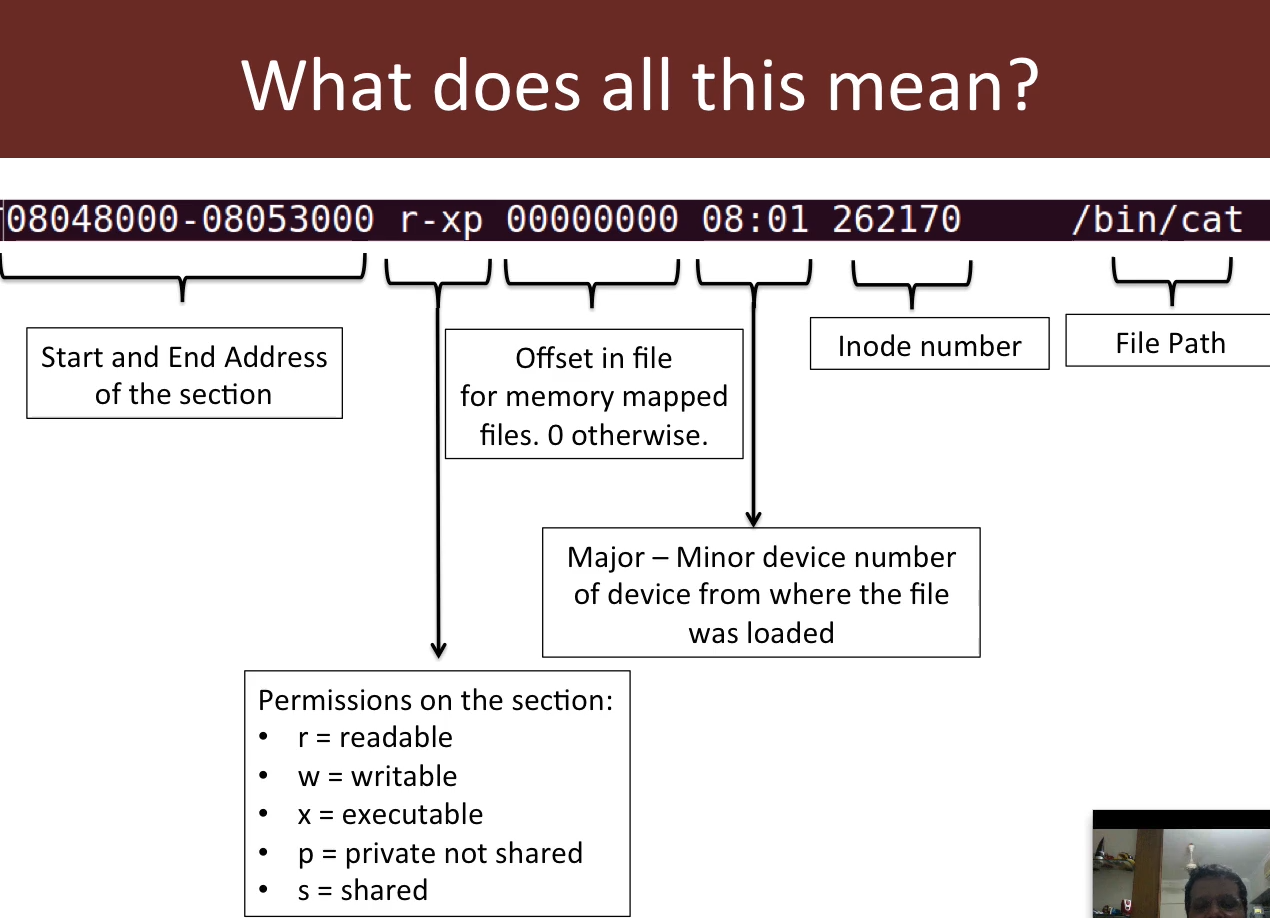 What does all this mean?

08048000-08053000 r-xp 00000000 08:01 262170 /bin/cat

Start and End Address of the section

Offset in file for memory mapped files. 0 otherwise.

Inode number

File Path

Major – Minor device number of device from where the file was loaded

Permissions on the section:
• r = readable
• w = writable
• x = executable
• p = private not shared
• s = shared